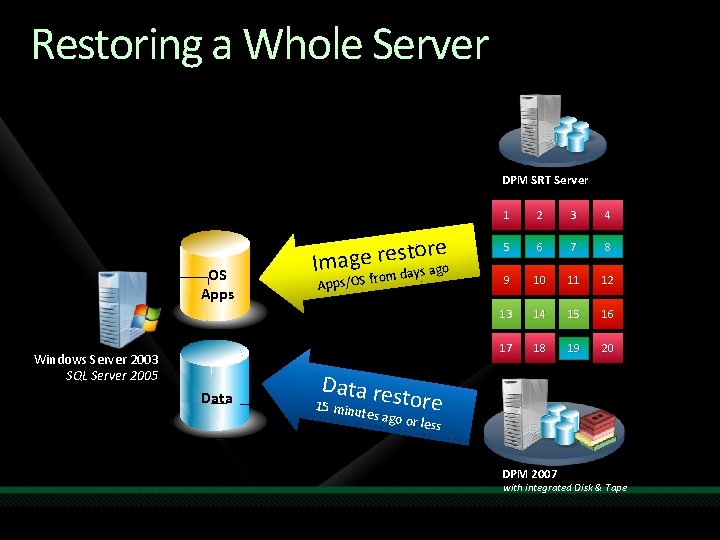 Restoring a Whole Server

DPM SRT Server

| 1 | 2 | 3 | 4 |
|---|---|---|---|
| 5 | 6 | 7 | 8 |
| 9 | 10 | 11 | 12 |
| 13 | 14 | 15 | 16 |
| 17 | 18 | 19 | 20 |

OS
Apps

Image restore
Apps/OS from days ago

Windows Server 2003
SQL Server 2005

Data

Data restore
15 minutes ago or less

DPM 2007
with integrated Disk & Tape